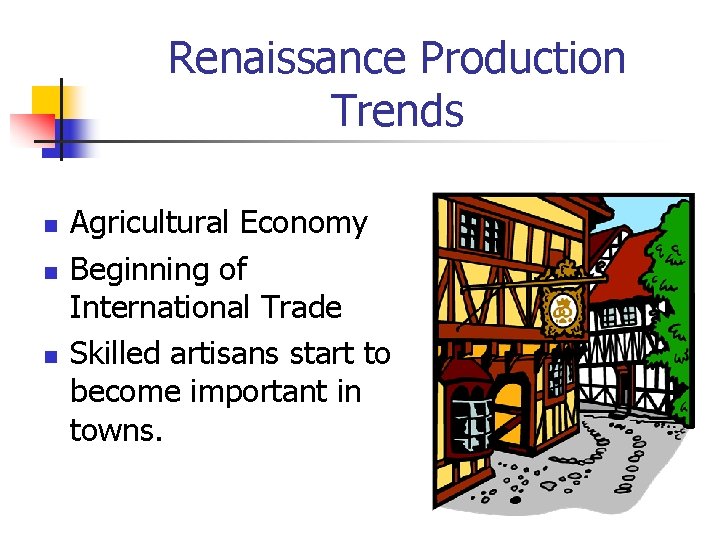 Renaissance Production Trends

- Agricultural Economy
- Beginning of International Trade
- Skilled artisans start to become important in towns.